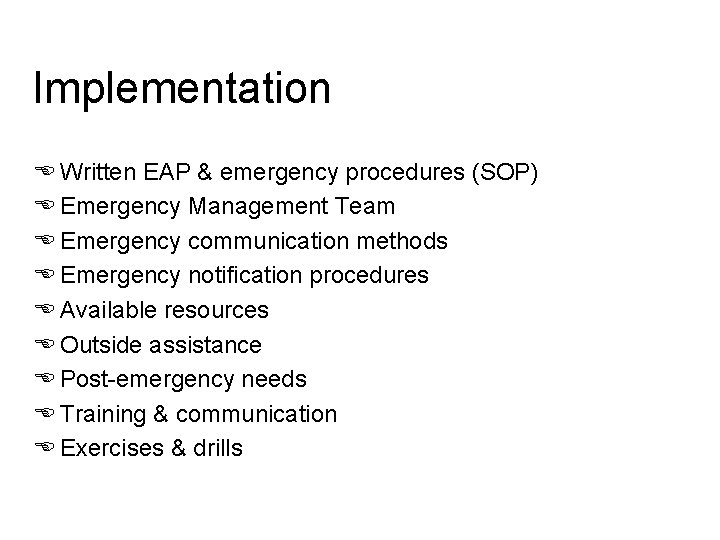 Implementation

Written EAP & emergency procedures (SOP)
Emergency Management Team
Emergency communication methods
Emergency notification procedures
Available resources
Outside assistance
Post-emergency needs
Training & communication
Exercises & drills